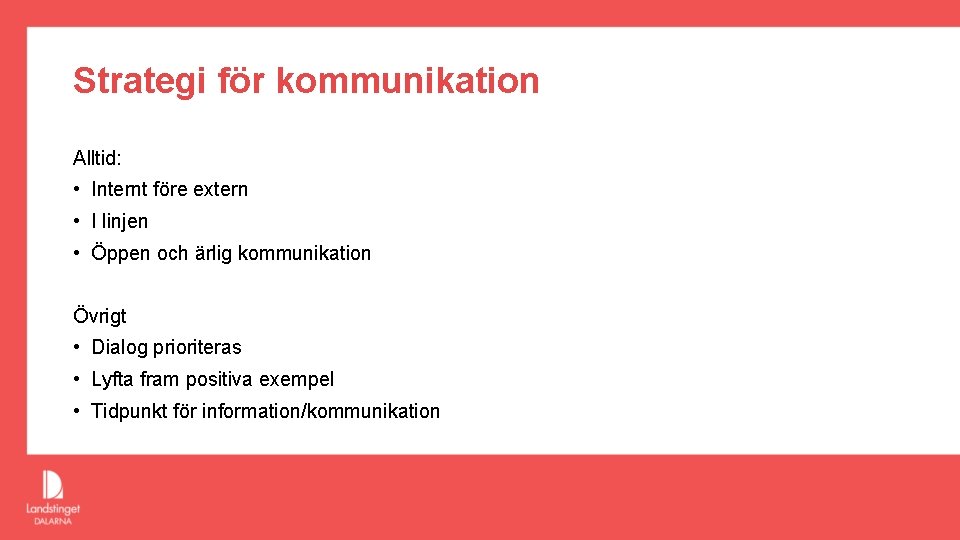 Strategi för kommunikation

Alltid:

• Internt före extern
• I linjen
• Öppen och ärlig kommunikation

Övrigt

• Dialog prioriteras
• Lyfta fram positiva exempel
• Tidpunkt för information/kommunikation

Landstinget DALARNA